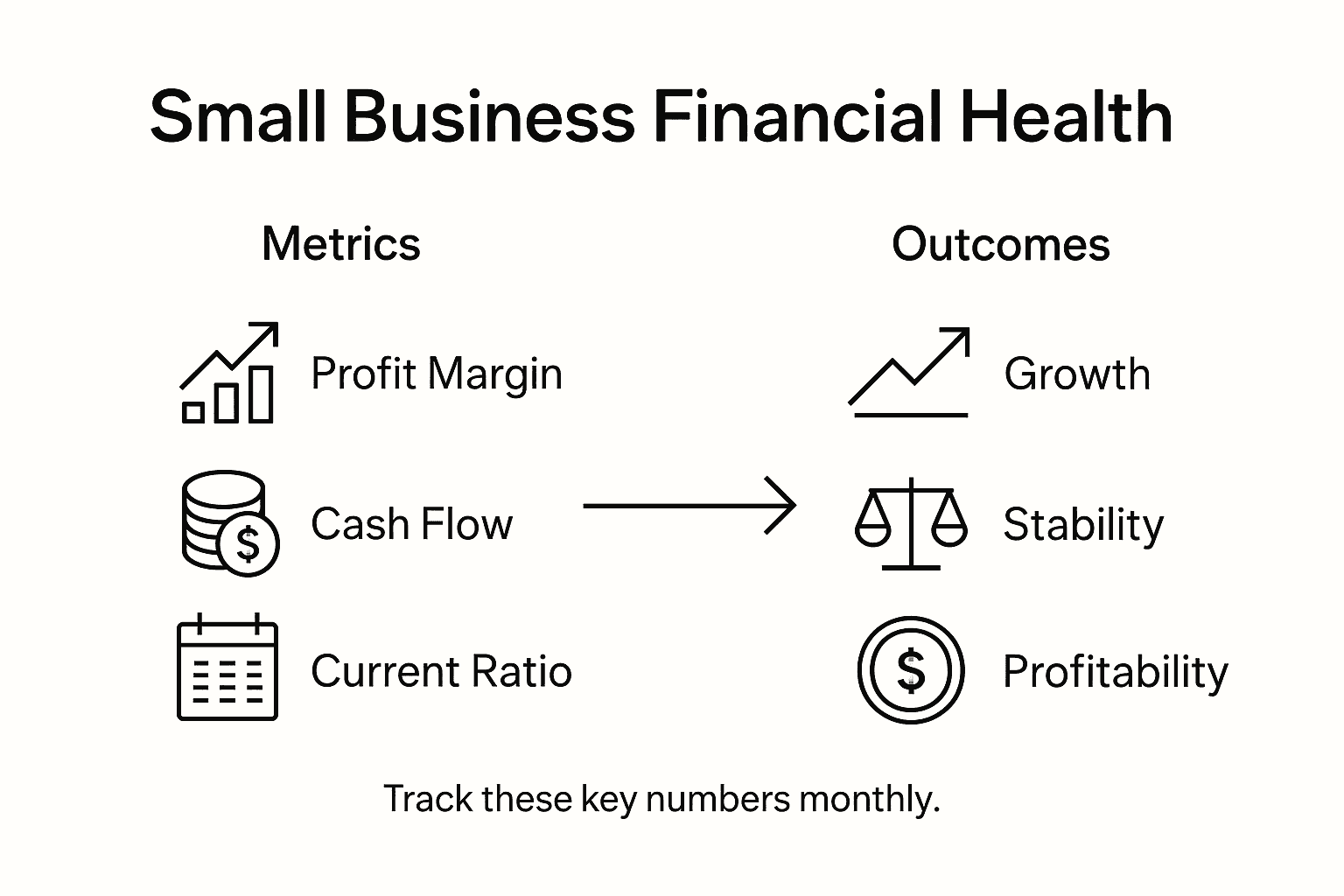 Small Business Financial Health

Metrics

Profit Margin

Cash Flow

Current Ratio

Outcomes

Growth

Stability

Profitability

Track these key numbers monthly.